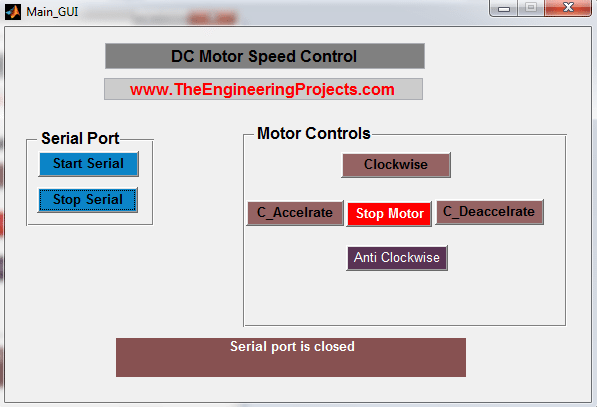 Main_GUI

DC Motor Speed Control

www.TheEngineeringProjects.com

Serial Port

Start Serial

Stop Serial

Motor Controls

Clockwise

C_Accelrate

Stop Motor

C_Deaccelrate

Anti Clockwise

Serial port is closed